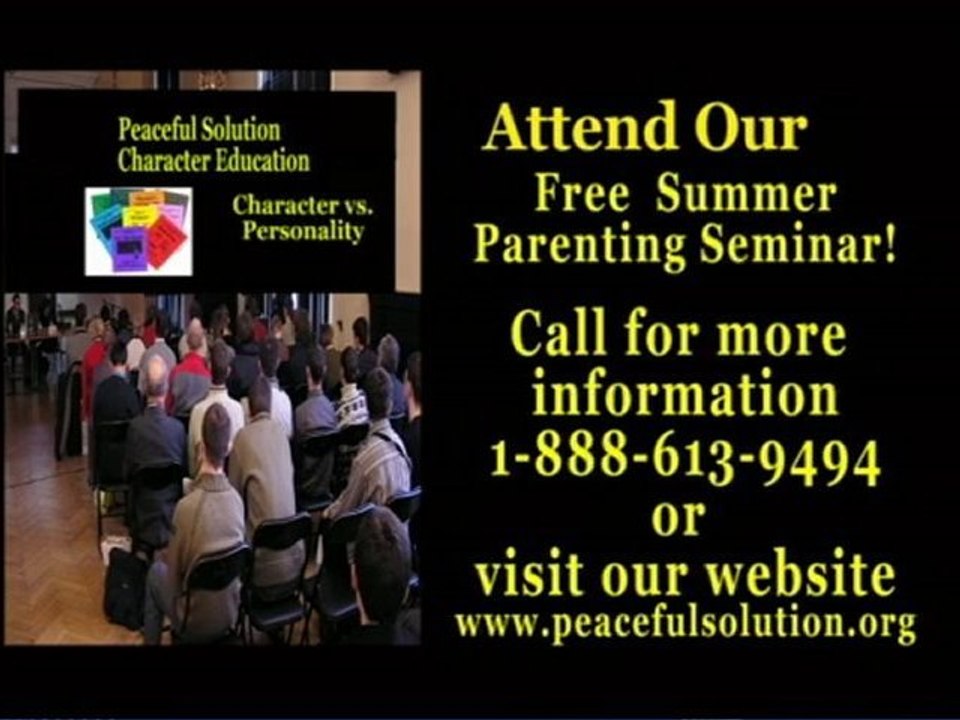 Peaceful Solution
Character Education

Character vs. Personality

Attend Our
Free Summer
Parenting Seminar!

Call for more information
1-888-613-9494
or
visit our website
www.peacefulsolution.org